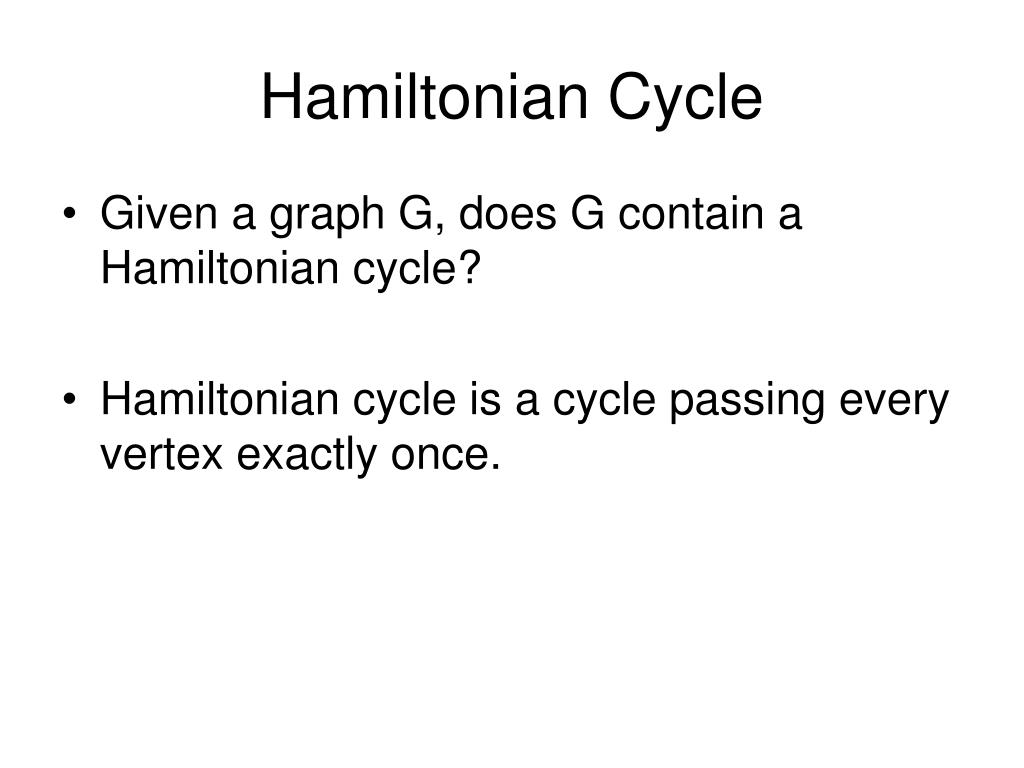 Hamiltonian Cycle

• Given a graph G, does G contain a Hamiltonian cycle?

• Hamiltonian cycle is a cycle passing every vertex exactly once.